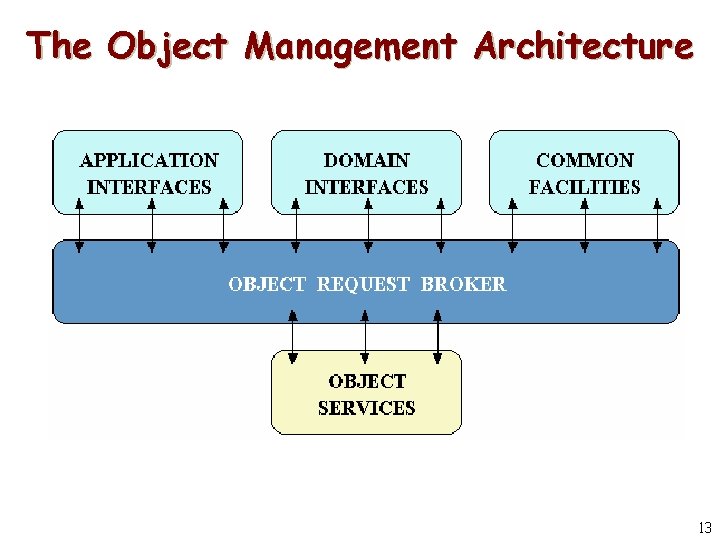 The Object Management Architecture

APPLICATION INTERFACES

DOMAIN INTERFACES

COMMON FACILITIES

OBJECT REQUEST BROKER

OBJECT SERVICES

13